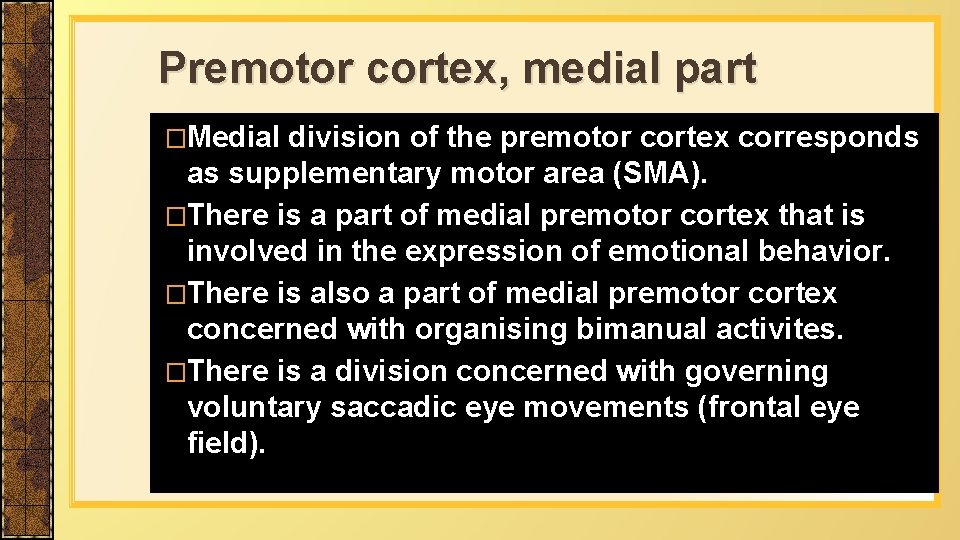 Premotor cortex, medial part

□Medial division of the premotor cortex corresponds as supplementary motor area (SMA).

□There is a part of medial premotor cortex that is involved in the expression of emotional behavior.

□There is also a part of medial premotor cortex concerned with organising bimanual activites.

□There is a division concerned with governing voluntary saccadic eye movements (frontal eye field).